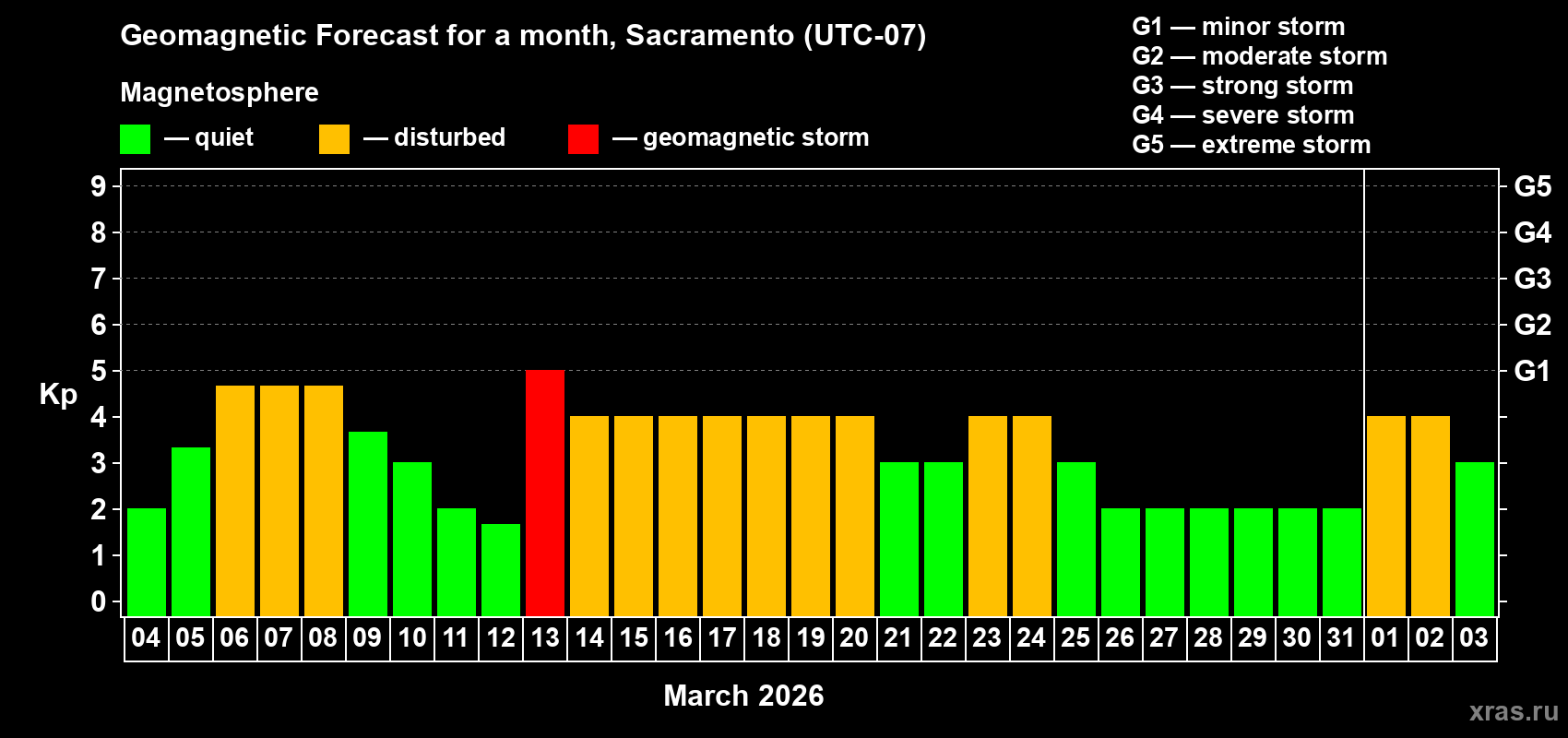 Geomagnetic Forecast for a month, Sacramento (UTC-07)

Magnetosphere

— quiet — disturbed — geomagnetic storm

G1 — minor storm
G2 — moderate storm
G3 — strong storm
G4 — severe storm
G5 — extreme storm

Kp

9 8 7 6 5 4 3 2 1 0

G5 G4 G3 G2 G1

04 05 06 07 08 09 10 11 12 13 14 15 16 17 18 19 20 21 22 23 24 25 26 27 28 29 30 31 01 02 03

March 2026

xras.ru